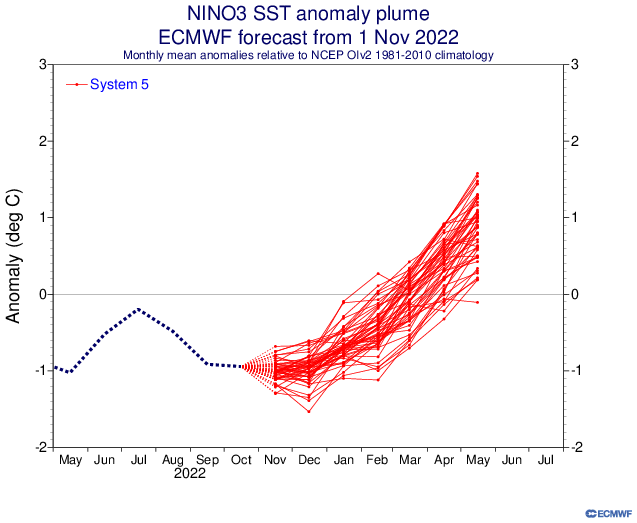 NINO3 SST anomaly plume
ECMWF forecast from 1 Nov 2022
Monthly mean anomalies relative to NCEP OIv2 1981-2010 climatology

System 5

Anomaly (deg C)

3
2
1
0
-1
-2

3
2
1
0
-1
-2

May Jun Jul Aug Sep Oct Nov Dec Jan Feb Mar Apr May Jun Jul
2022

ECMWF